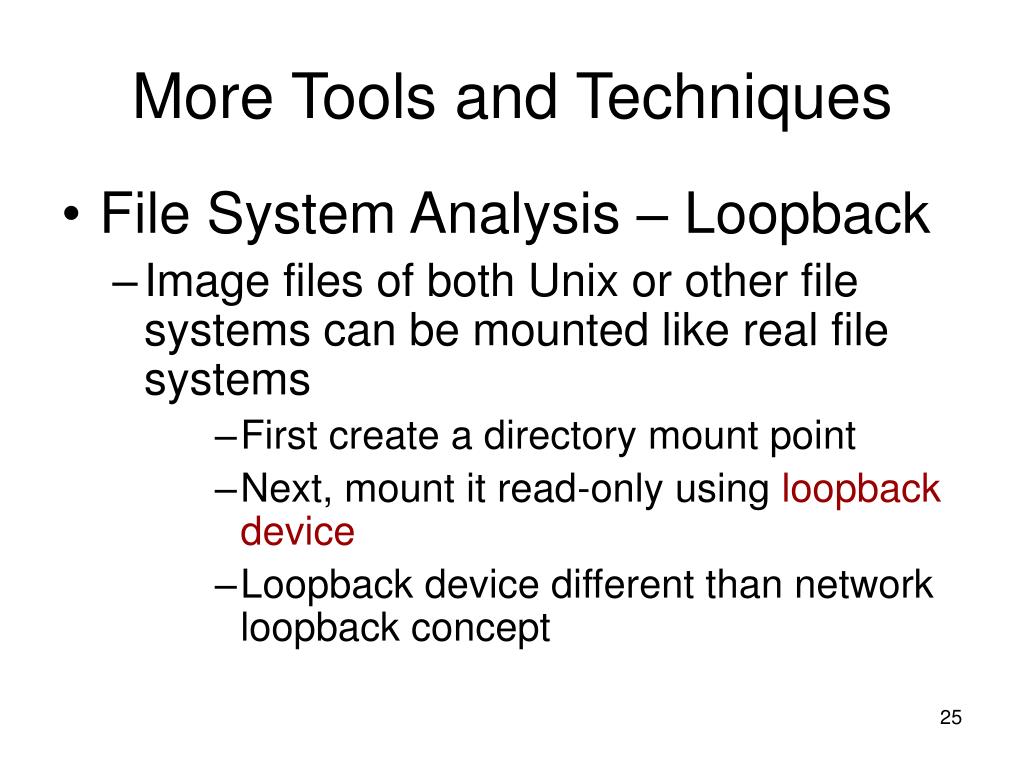 More Tools and Techniques

• File System Analysis – Loopback

– Image files of both Unix or other file systems can be mounted like real file systems

– First create a directory mount point

– Next, mount it read-only using loopback device

– Loopback device different than network loopback concept

25